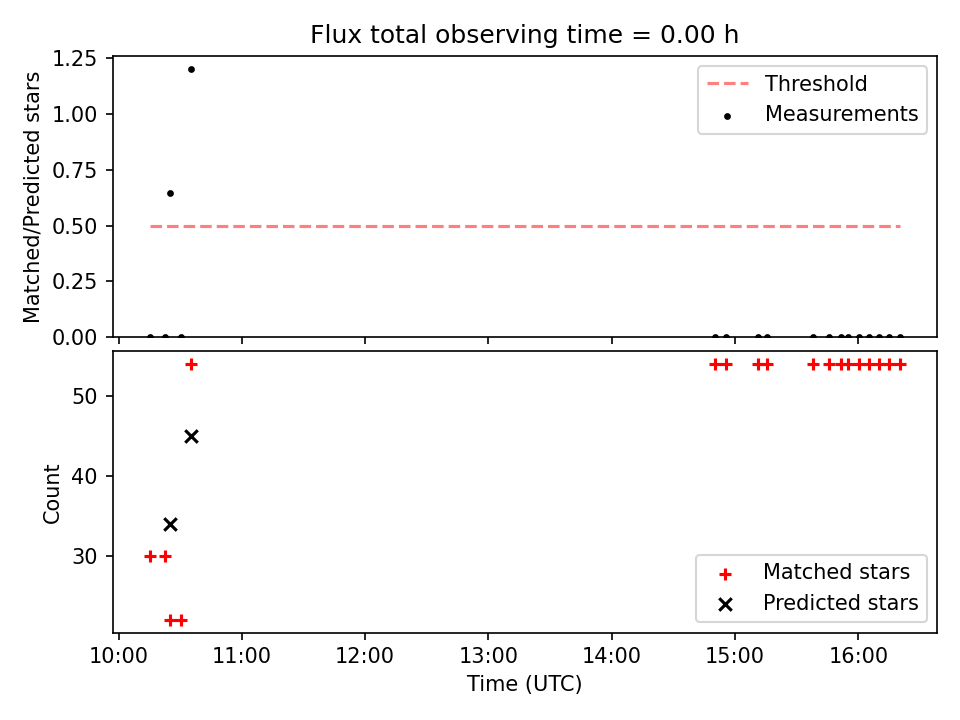 Flux total observing time = 0.00 h

Matched/Predicted stars

1.25
1.00
0.75
0.50
0.25
0.00

Threshold
Measurements

Count

50
40
30

Matched stars
Predicted stars

10:00
11:00
12:00
13:00
14:00
15:00
16:00

Time (UTC)